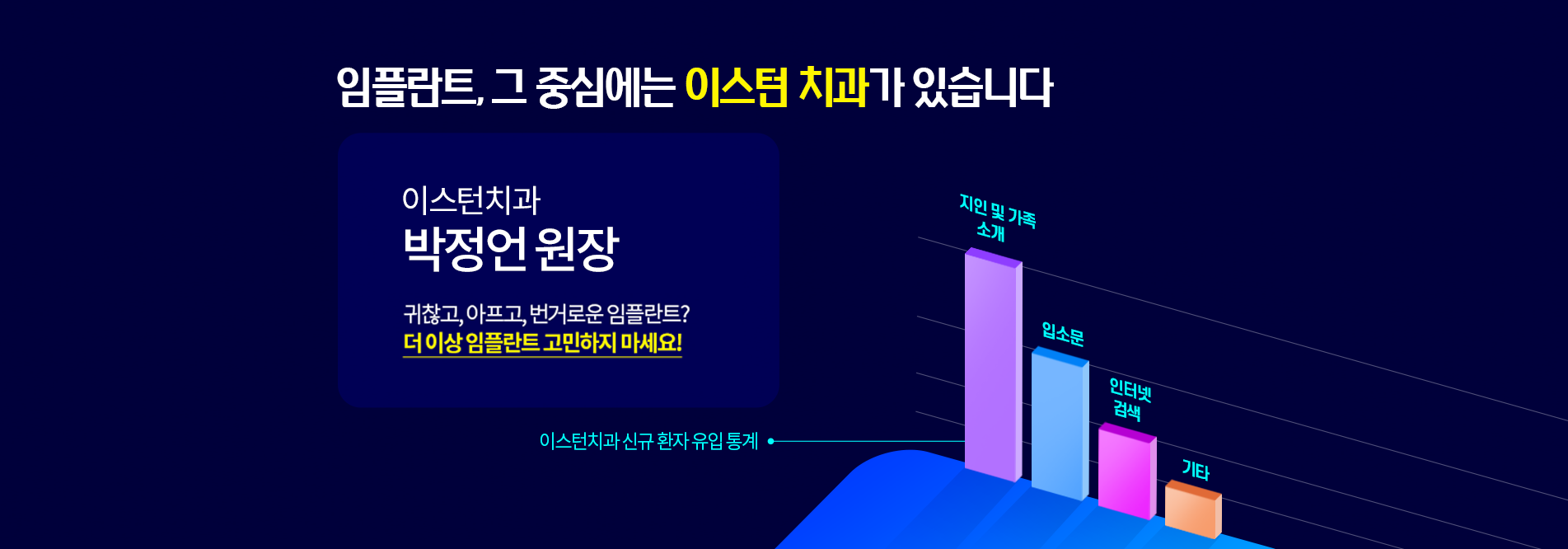 임플란트, 그 중심에는 이스턴 치과가 있습니다

이스턴치과
박정언 원장

귀찮고, 아프고, 번거로운 임플란트?
더 이상 임플란트 고민하지 마세요!

이스턴치과 신규 환자 유입 통계

지인 및 가족 소개

입소문

인터넷 검색

기타